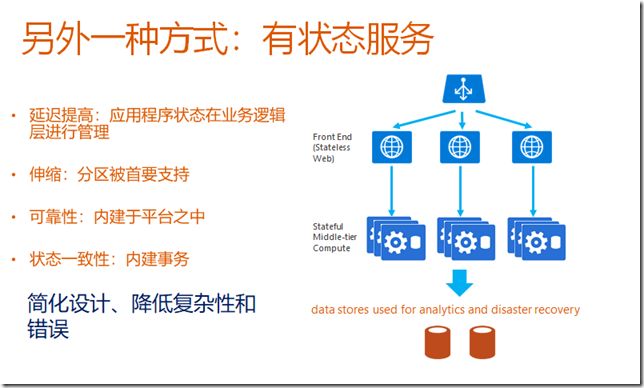 另外一种方式：有状态服务

• 延迟提高：应用程序状态在业务逻辑层进行管理

• 伸缩：分区被首要支持

• 可靠性：内建于平台之中

• 状态一致性：内建事务

简化设计、降低复杂性和错误

Front End (Stateless Web)

Stateful Middle-tier Compute

data stores used for analytics and disaster recovery